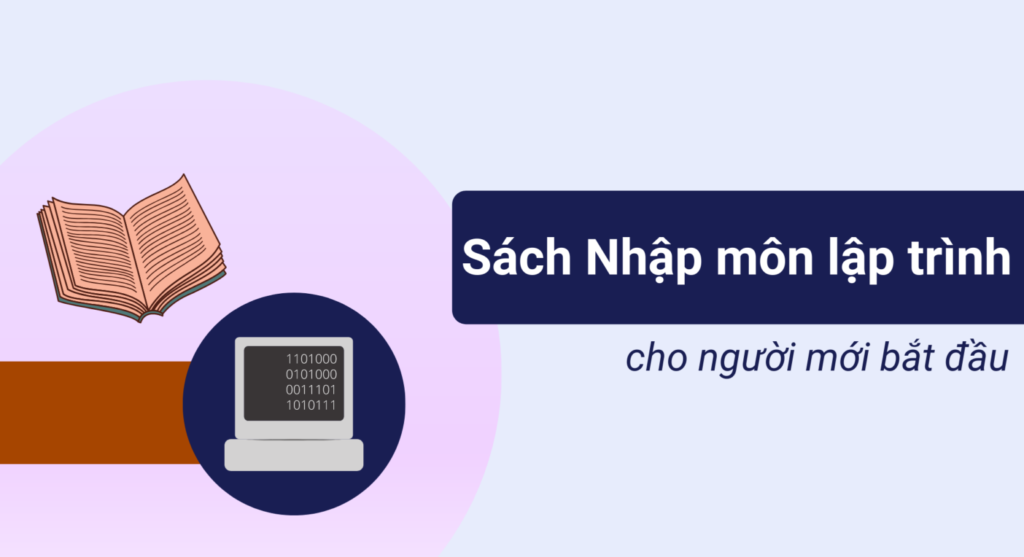 1101000
0101000
0011101
1010111

Sách Nhập môn lập trình

cho người mới bắt đầu